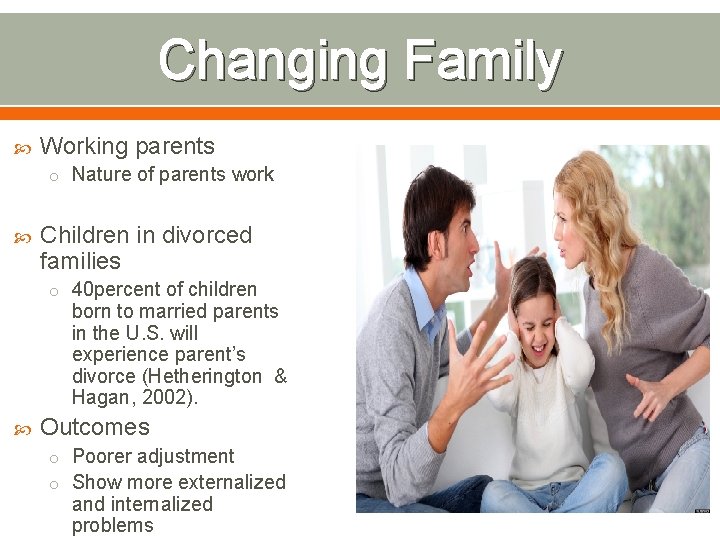 Changing Family

Working parents

Nature of parents work

Children in divorced families

40percent of children born to married parents in the U.S. will experience parent's divorce (Hetherington & Hagan, 2002).

Outcomes

Poorer adjustment

Show more externalized and internalized problems